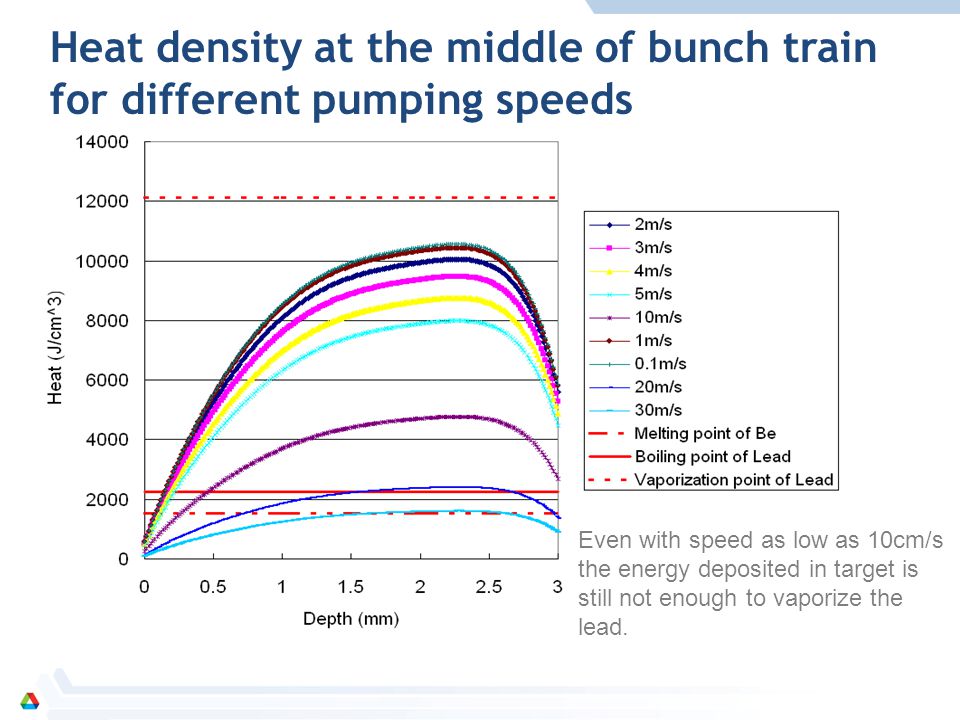 Heat density at the middle of bunch train for different pumping speeds

14000
12000
10000
8000
6000
4000
2000
0
Heat (J/cm^3)
0
0.5
1
1.5
2
2.5
3
Depth (mm)

2m/s
3m/s
4m/s
5m/s
10m/s
1m/s
0.1m/s
20m/s
30m/s
Melting point of Be
Boiling point of Lead
Vaporization point of Lead

Even with speed as low as 10cm/s the energy deposited in target is still not enough to vaporize the lead.